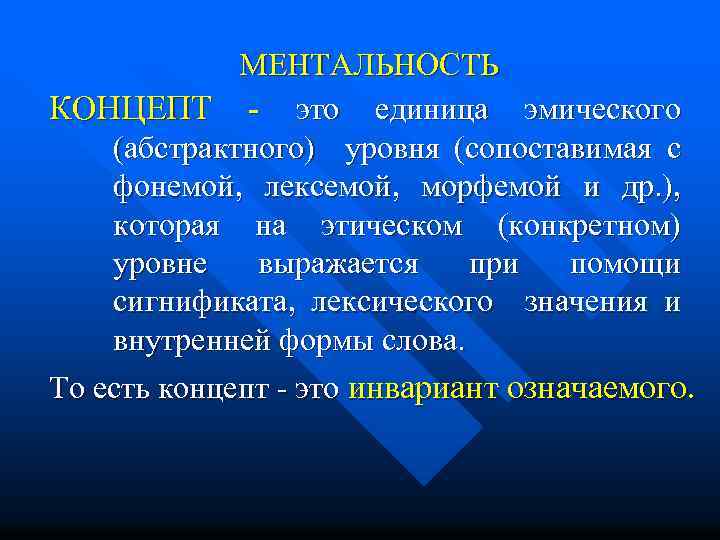 МЕНТАЛЬНОСТЬ

КОНЦЕПТ - это единица эмического (абстрактного) уровня (сопоставимая с фонемой, лексемой, морфемой и др.), которая на этическом (конкретном) уровне выражается при помощи сигнификата, лексического значения и внутренней формы слова.

То есть концепт - это инвариант означаемого.